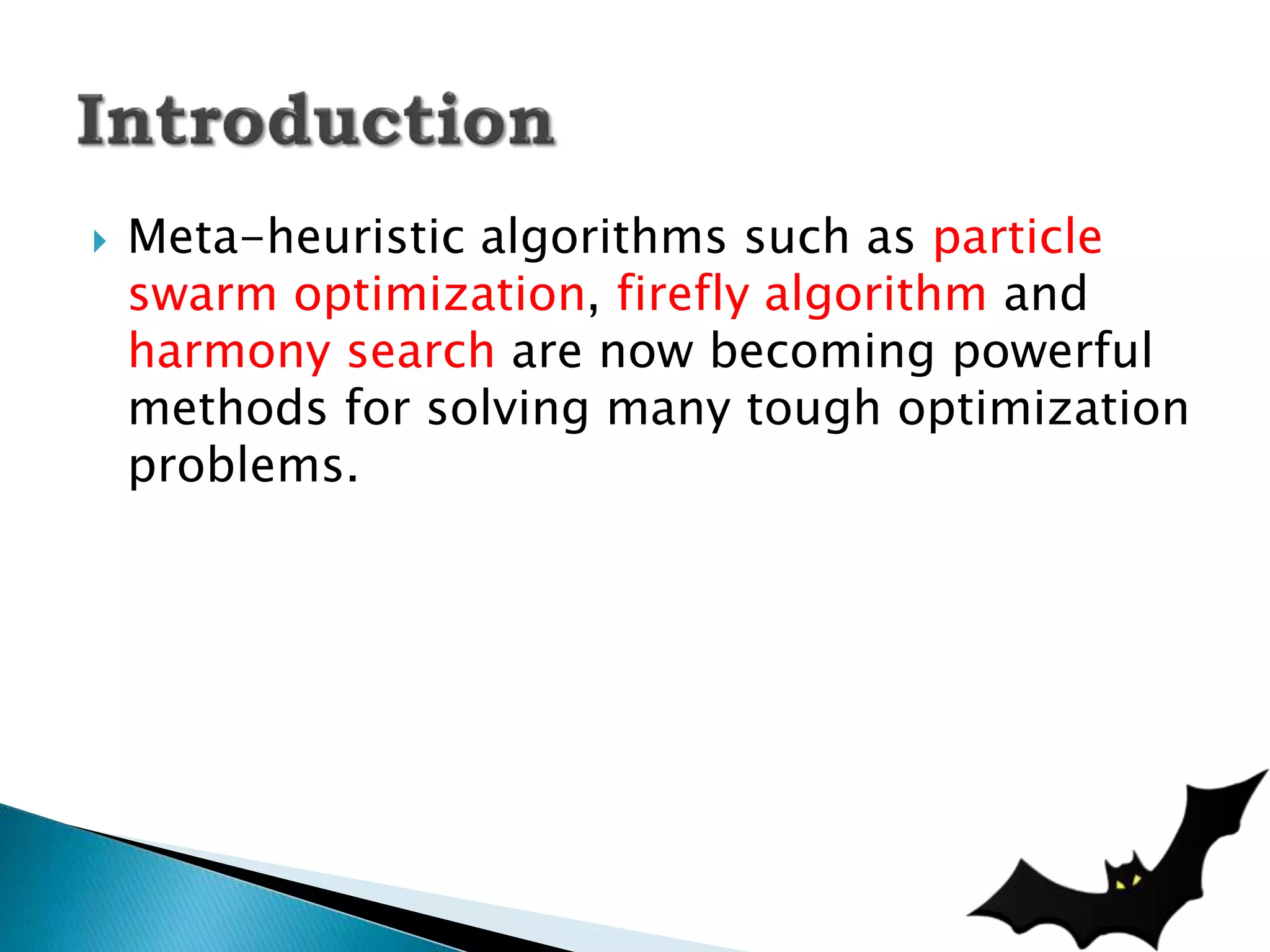 Introduction

Meta-heuristic algorithms such as particle swarm optimization, firefly algorithm and harmony search are now becoming powerful methods for solving many tough optimization problems.